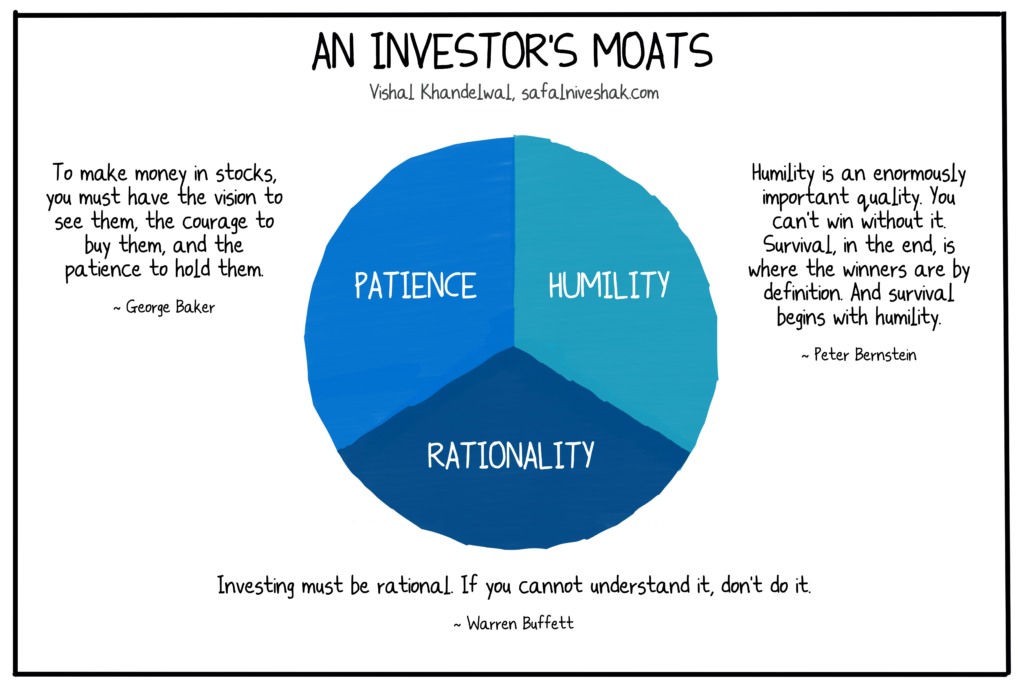 AN INVESTOR'S MOATS

Vishal Khandelwal, safalniveshak.com

To make money in stocks, you must have the vision to see them, the courage to buy them, and the patience to hold them.

~ George Baker

PATIENCE

HUMILITY

RATIONALITY

Humility is an enormously important quality. You can't win without it. Survival, in the end, is where the winners are by definition. And survival begins with humility.

~ Peter Bernstein

Investing must be rational. If you cannot understand it, don't do it.

~ Warren Buffett